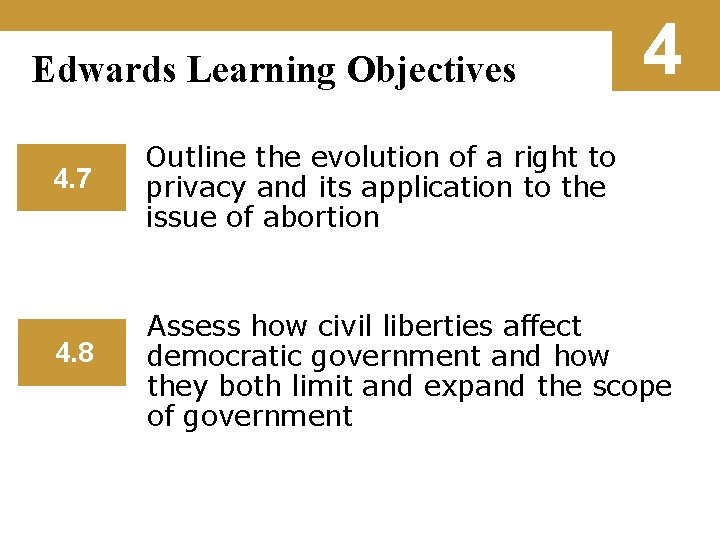 Edwards Learning Objectives

4

4.7

Outline the evolution of a right to privacy and its application to the issue of abortion

4.8

Assess how civil liberties affect democratic government and how they both limit and expand the scope of government